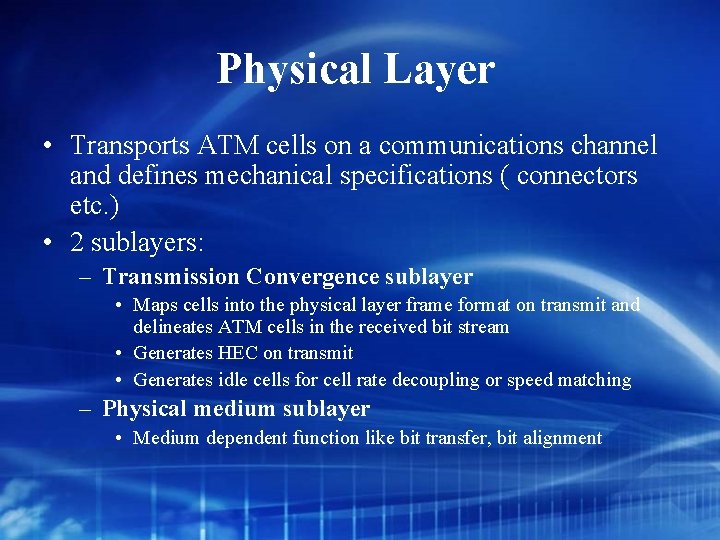 Physical Layer

• Transports ATM cells on a communications channel and defines mechanical specifications ( connectors etc.)

• 2 sublayers:

– Transmission Convergence sublayer

• Maps cells into the physical layer frame format on transmit and delineates ATM cells in the received bit stream

• Generates HEC on transmit

• Generates idle cells for cell rate decoupling or speed matching

– Physical medium sublayer

• Medium dependent function like bit transfer, bit alignment